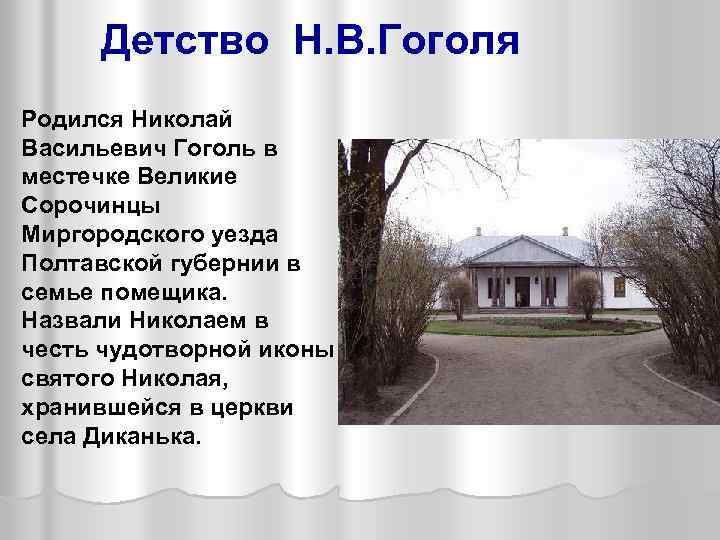 Детство Н.В.Гоголя

Родился Николай Васильевич Гоголь в местечке Великие Сорочинцы Миргородского уезда Полтавской губернии в семье помещика. Назвали Николаем в честь чудотворной иконы святого Николая, хранившейся в церкви села Диканька.